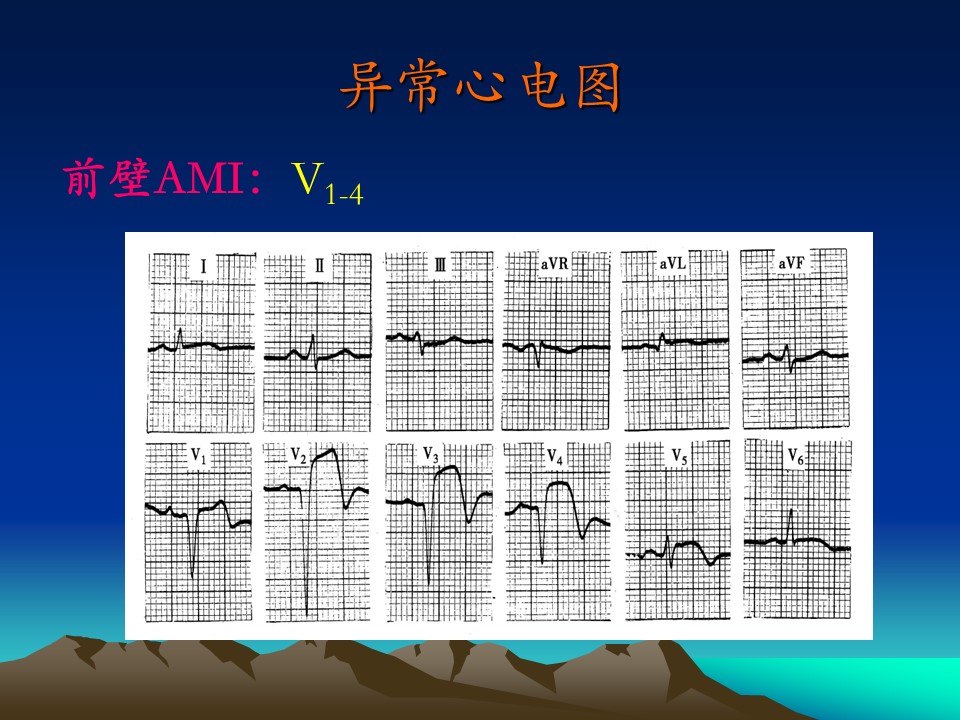 异常心电图

前壁AMI：$V_{1-4}$

I　II　III　aVR　aVL　aVF

$V_1$　$V_2$　$V_3$　$V_4$　$V_5$　$V_6$